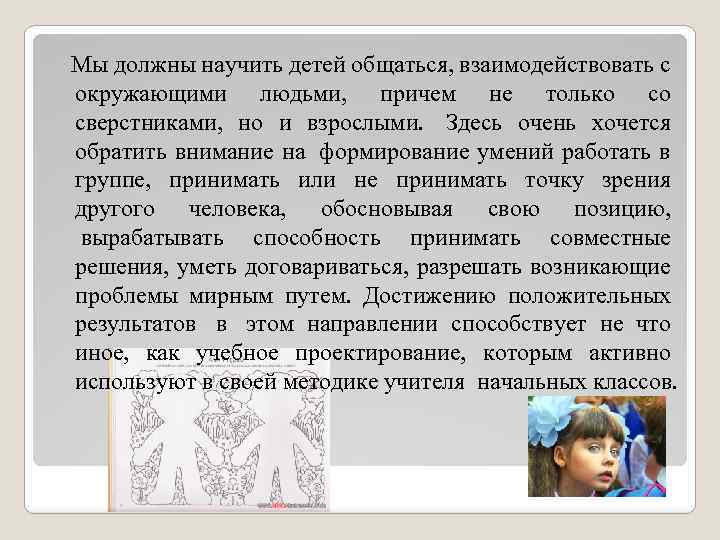 Мы должны научить детей общаться, взаимодействовать с окружающими людьми, причем не только со сверстниками, но и взрослыми. Здесь очень хочется обратить внимание на формирование умений работать в группе, принимать или не принимать точку зрения другого человека, обосновывая свою позицию, вырабатывать способность принимать совместные решения, уметь договариваться, разрешать возникающие проблемы мирным путем. Достижению положительных результатов в этом направлении способствует не что иное, как учебное проектирование, которым активно используют в своей методике учителя начальных классов.